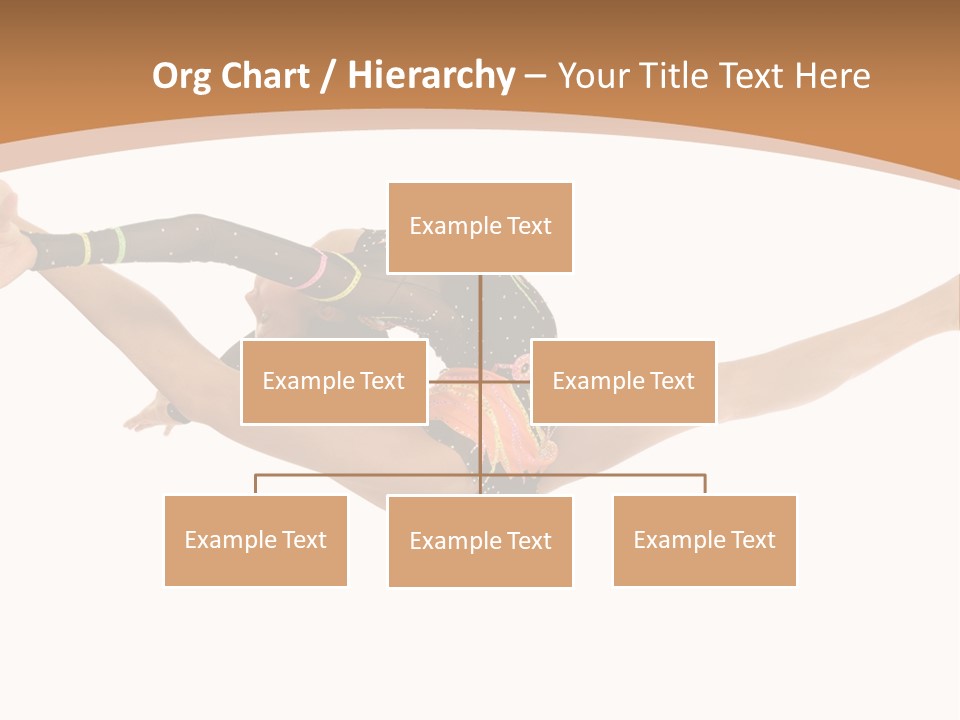 Org Chart / Hierarchy – Your Title Text Here

Example Text

Example Text

Example Text

Example Text

Example Text

Example Text